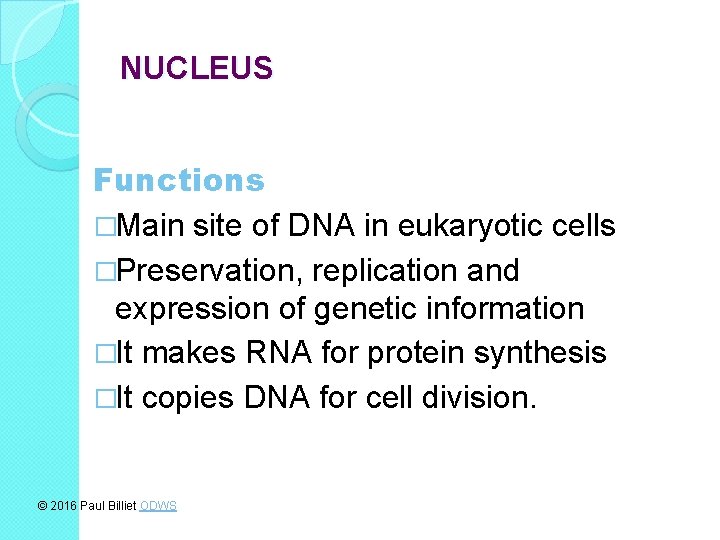 NUCLEUS

Functions

□Main site of DNA in eukaryotic cells

□Preservation, replication and expression of genetic information

□It makes RNA for protein synthesis

□It copies DNA for cell division.

© 2016 Paul Billiet ODWS